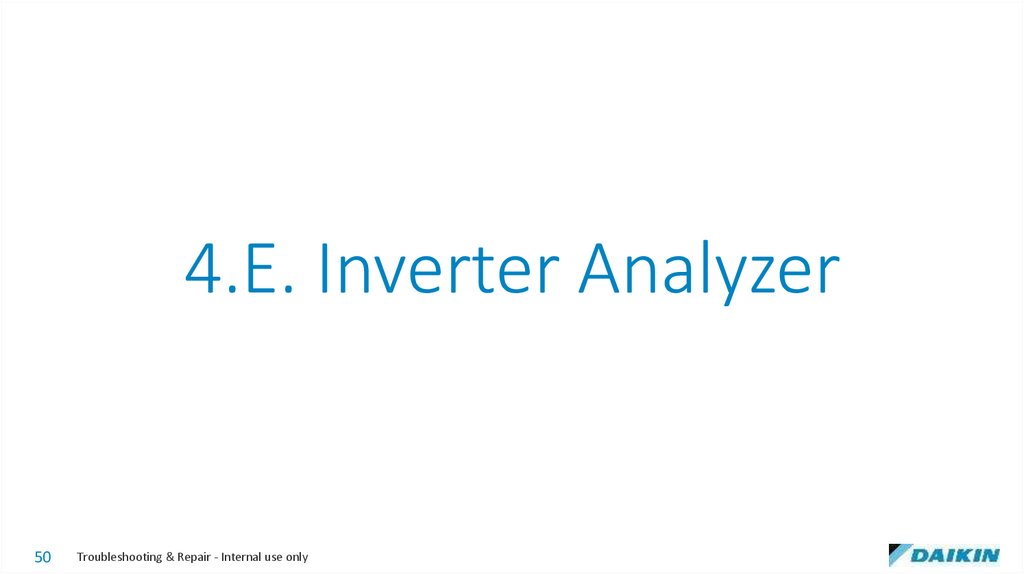 4.E. Inverter Analyzer

50 Troubleshooting & Repair - Internal use only

DAIKIN